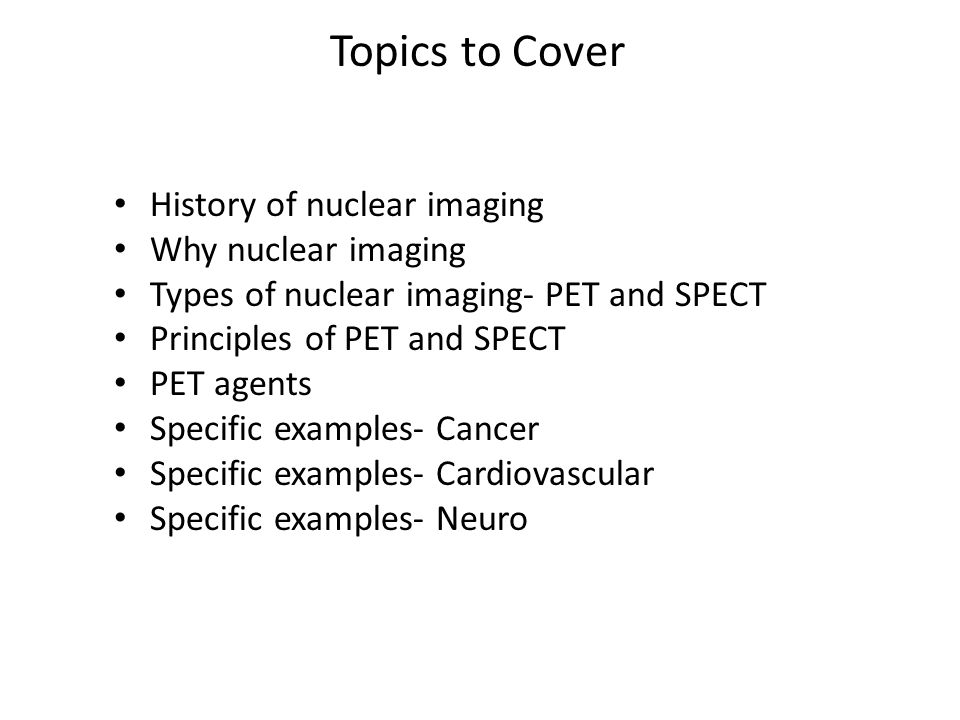 Topics to Cover

• History of nuclear imaging
• Why nuclear imaging
• Types of nuclear imaging- PET and SPECT
• Principles of PET and SPECT
• PET agents
• Specific examples- Cancer
• Specific examples- Cardiovascular
• Specific examples- Neuro